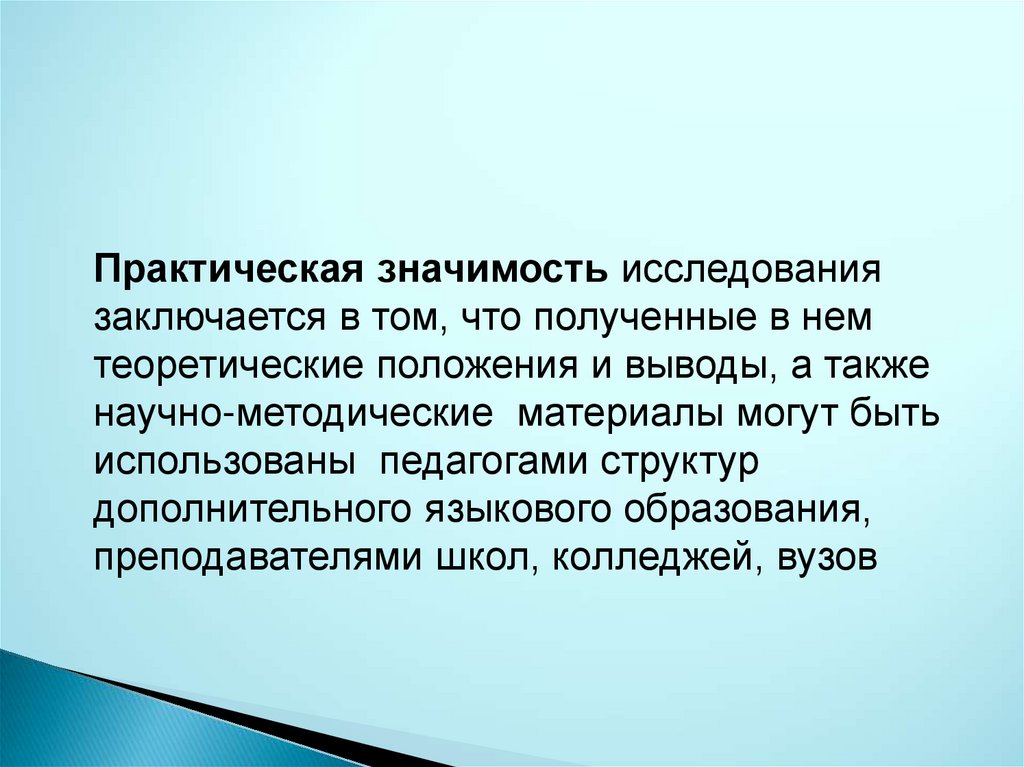 Практическая значимость исследования заключается в том, что полученные в нем теоретические положения и выводы, а также научно-методические материалы могут быть использованы педагогами структур дополнительного языкового образования, преподавателями школ, колледжей, вузов